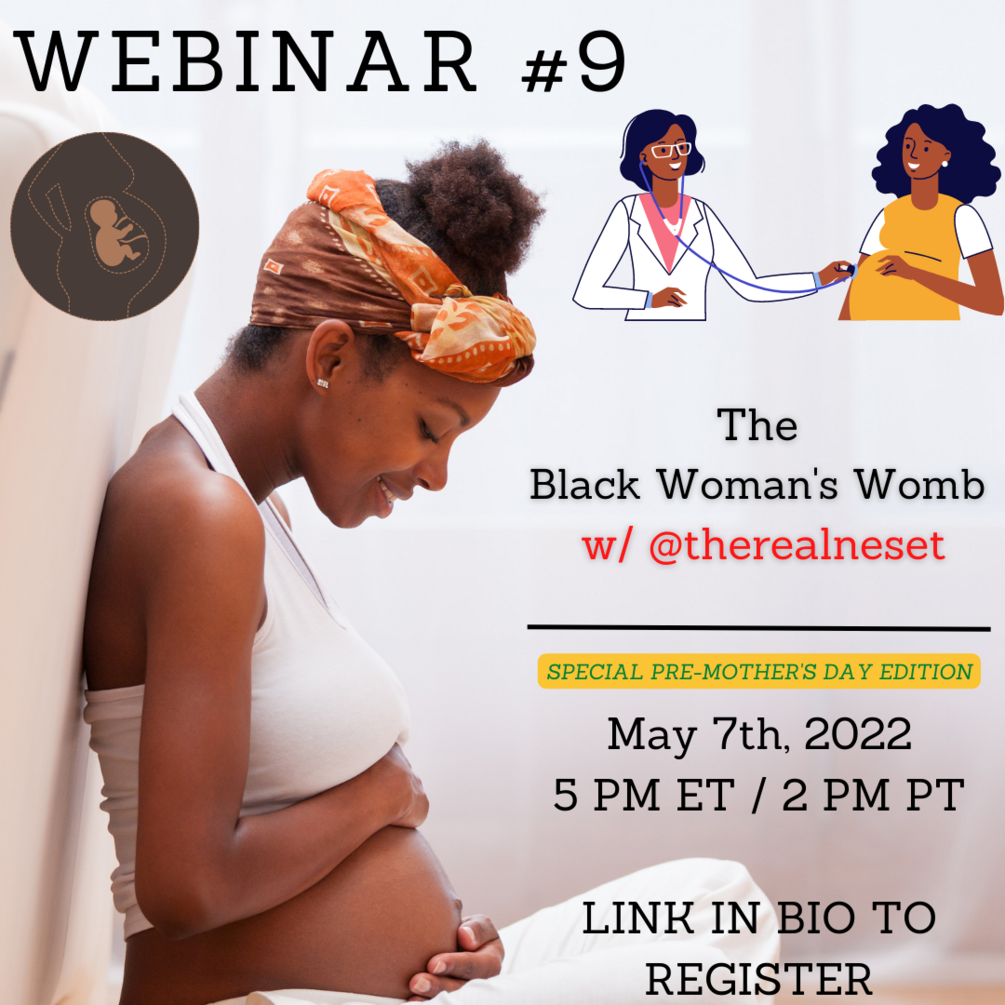 WEBINAR #9

The
Black Woman's Womb
w/ @therealneset

SPECIAL PRE-MOTHER'S DAY EDITION

May 7th, 2022
5 PM ET / 2 PM PT

LINK IN BIO TO REGISTER